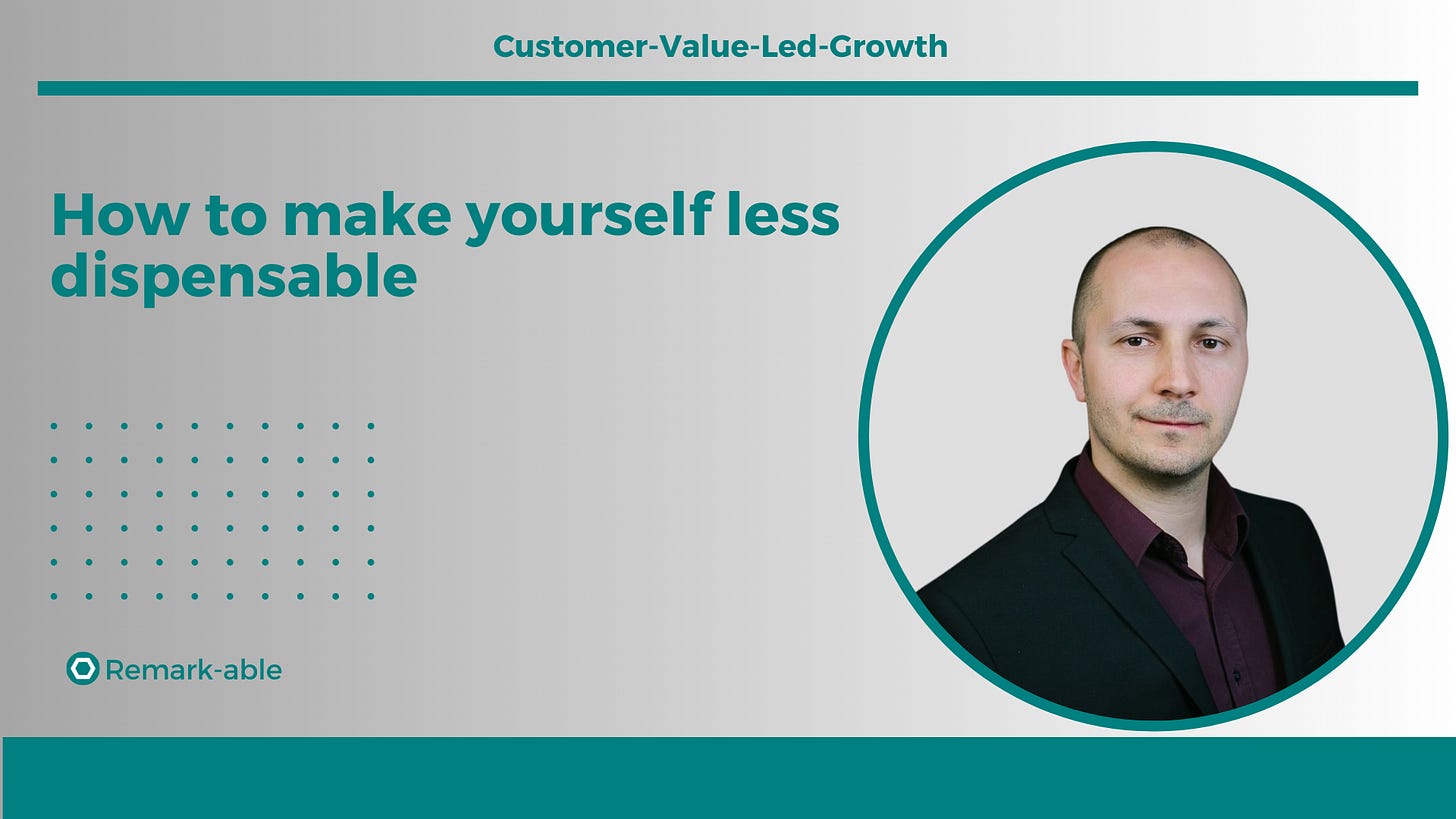 Customer-Value-Led-Growth

How to make yourself less dispensable

Remark-able